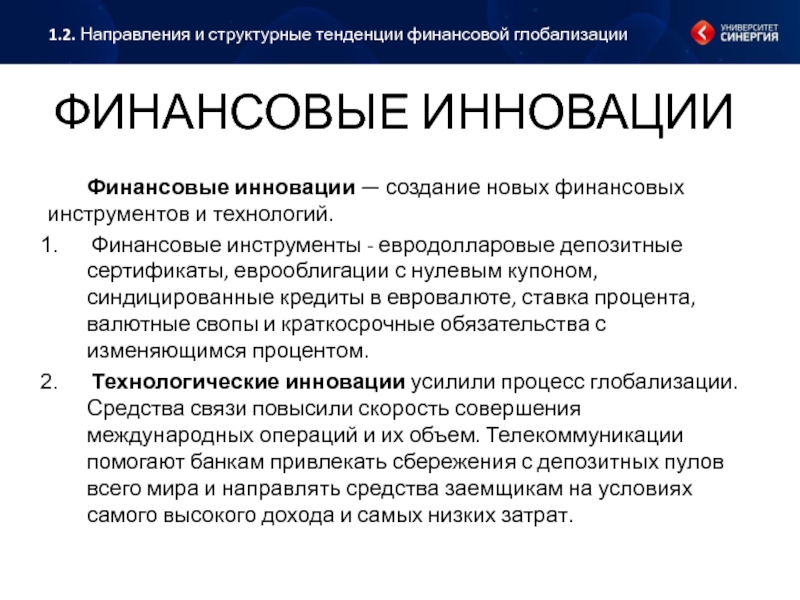 1.2. Направления и структурные тенденции финансовой глобализации

УНИВЕРСИТЕТ СИНЕРГИЯ

ФИНАНСОВЫЕ ИННОВАЦИИ

Финансовые инновации — создание новых финансовых инструментов и технологий.

1. Финансовые инструменты - евродолларовые депозитные сертификаты, еврооблигации с нулевым купоном, синдицированные кредиты в евровалюте, ставка процента, валютные свопы и краткосрочные обязательства с изменяющимся процентом.

2. Технологические инновации усилили процесс глобализации. Средства связи повысили скорость совершения международных операций и их объем. Телекоммуникации помогают банкам привлекать сбережения с депозитных пулов всего мира и направлять средства заемщикам на условиях самого высокого дохода и самых низких затрат.